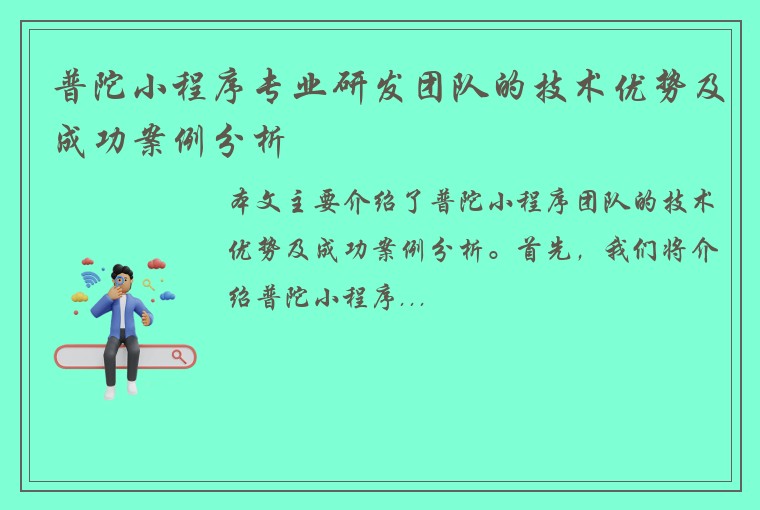 普陀小程序专业研发团队的技术优势及成功案例分析

本文主要介绍了普陀小程序团队的技术优势及成功案例分析。首先，我们将介绍普陀小程序...